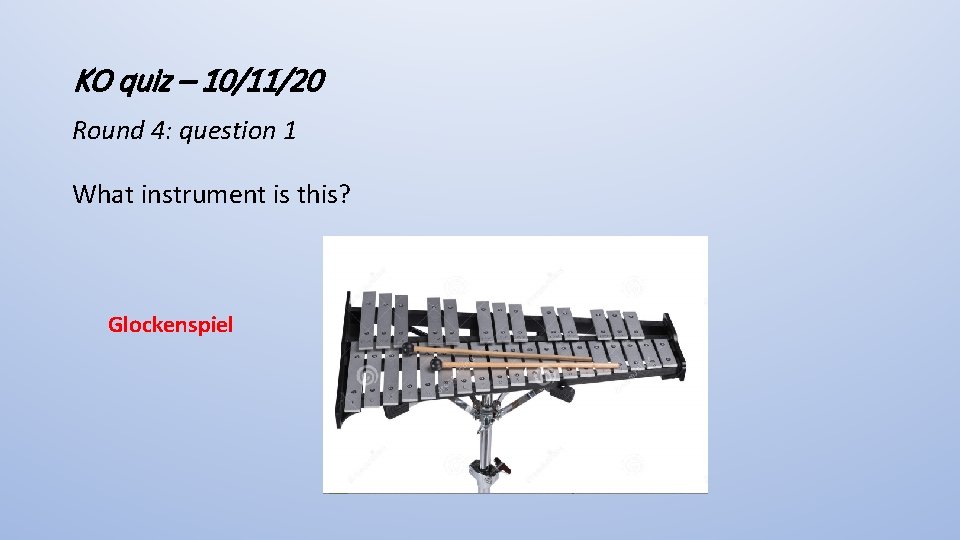 KO quiz – 10/11/20

Round 4: question 1

What instrument is this?

Glockenspiel